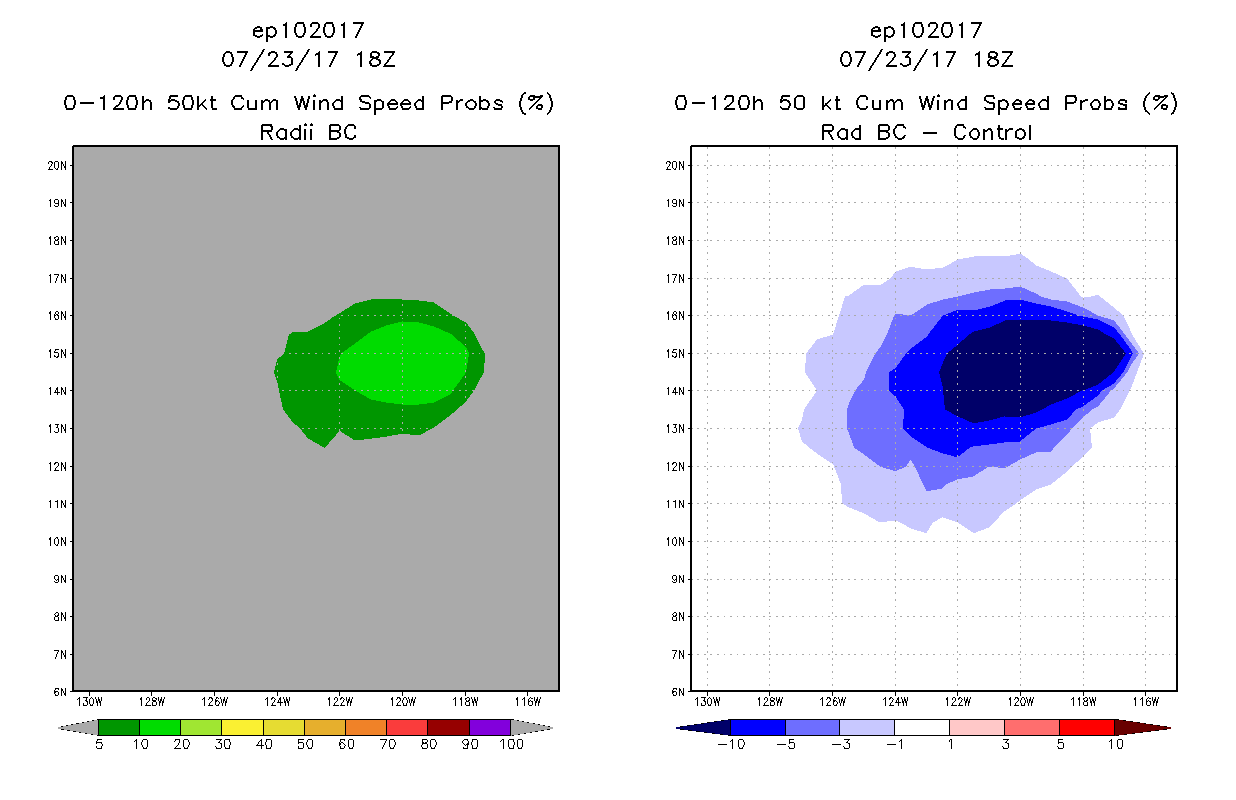 ep102017
07/23/17 18Z

0-120h 50kt Cum Wind Speed Probs (%)
Radii BC

20N
19N
18N
17N
16N
15N
14N
13N
12N
11N
10N
9N
8N
7N
6N

130W 128W 126W 124W 122W 120W 118W 116W

5 10 20 30 40 50 60 70 80 90 100

ep102017
07/23/17 18Z

0-120h 50 kt Cum Wind Speed Probs (%)
Rad BC - Control

20N
19N
18N
17N
16N
15N
14N
13N
12N
11N
10N
9N
8N
7N
6N

130W 128W 126W 124W 122W 120W 118W 116W

-10 -5 -3 -1 1 3 5 10